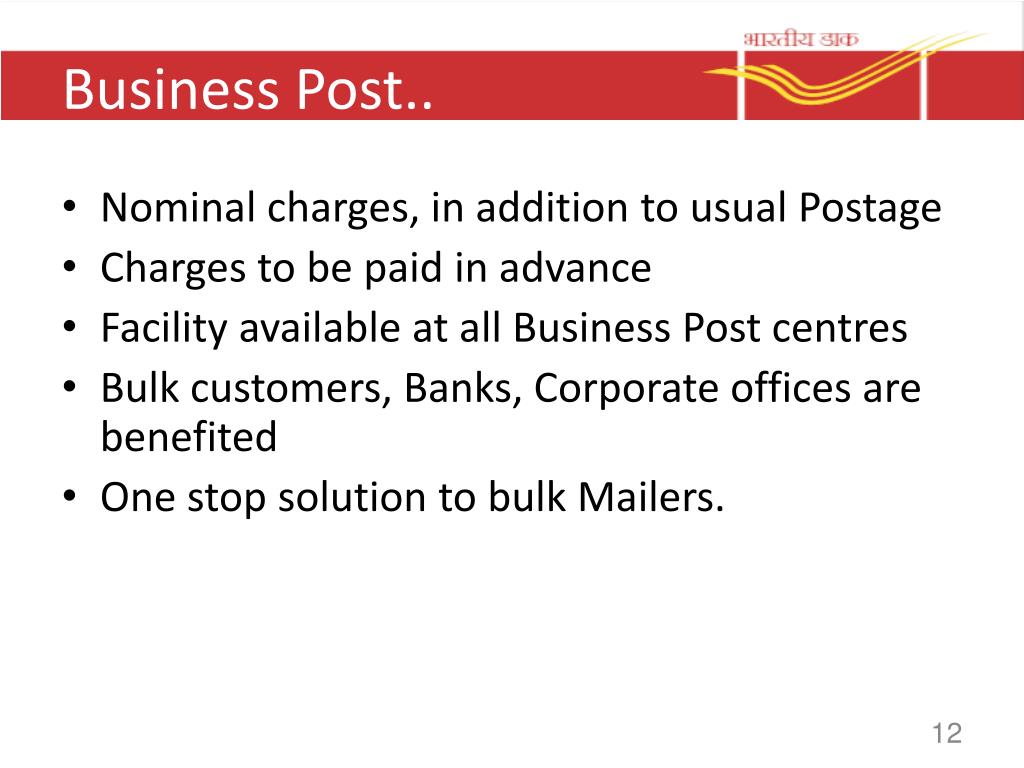 भारतीय डाक

Business Post..

• Nominal charges, in addition to usual Postage
• Charges to be paid in advance
• Facility available at all Business Post centres
• Bulk customers, Banks, Corporate offices are benefited
• One stop solution to bulk Mailers.

12